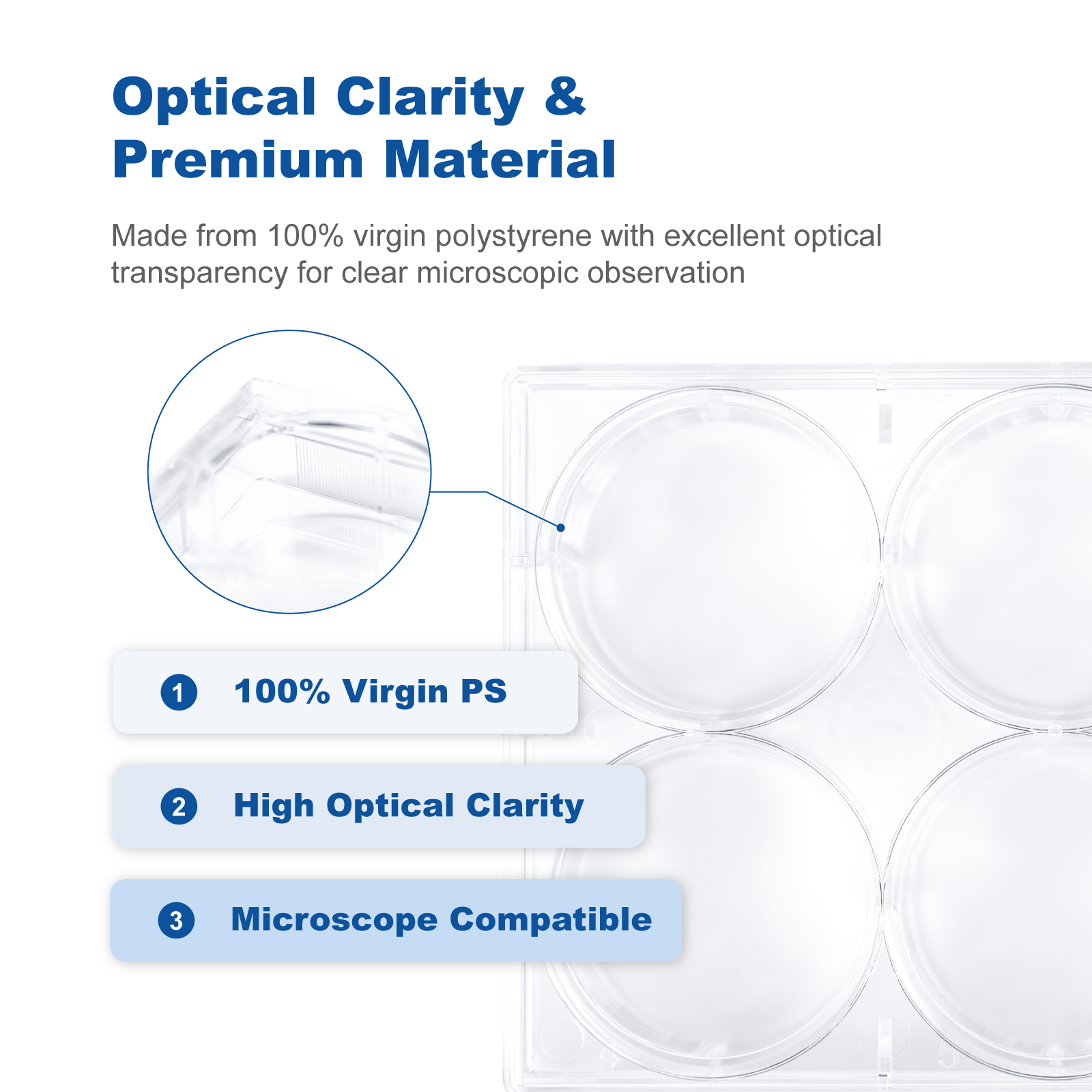 Optical Clarity & Premium Material

Made from 100% virgin polystyrene with excellent optical transparency for clear microscopic observation

1 100% Virgin PS

2 High Optical Clarity

3 Microscope Compatible